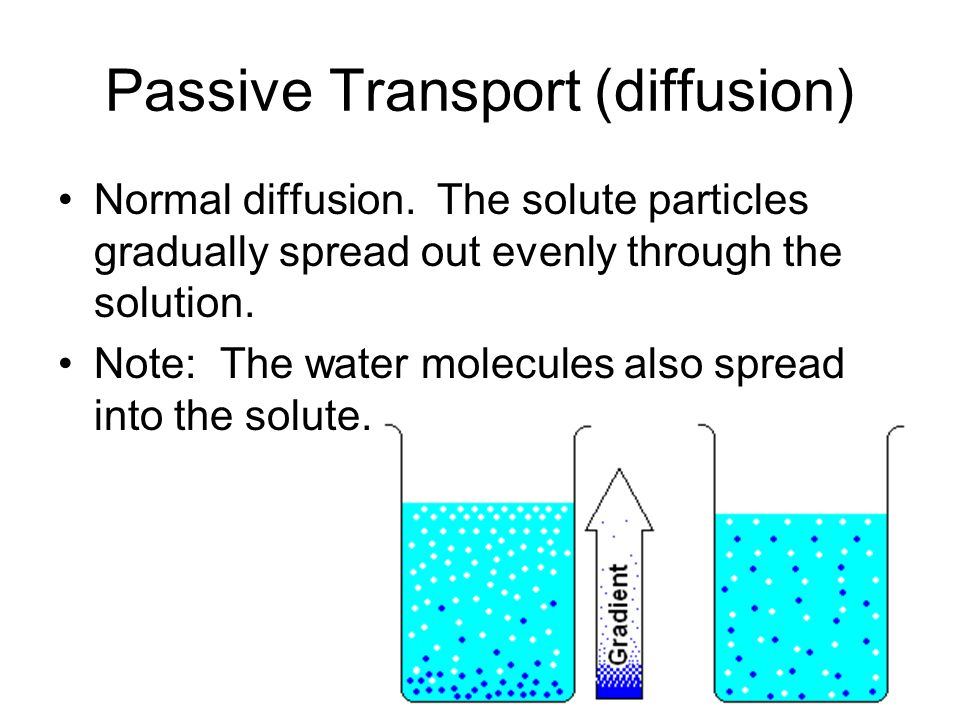 Passive Transport (diffusion)

• Normal diffusion. The solute particles gradually spread out evenly through the solution.

• Note: The water molecules also spread into the solute.

Gradient